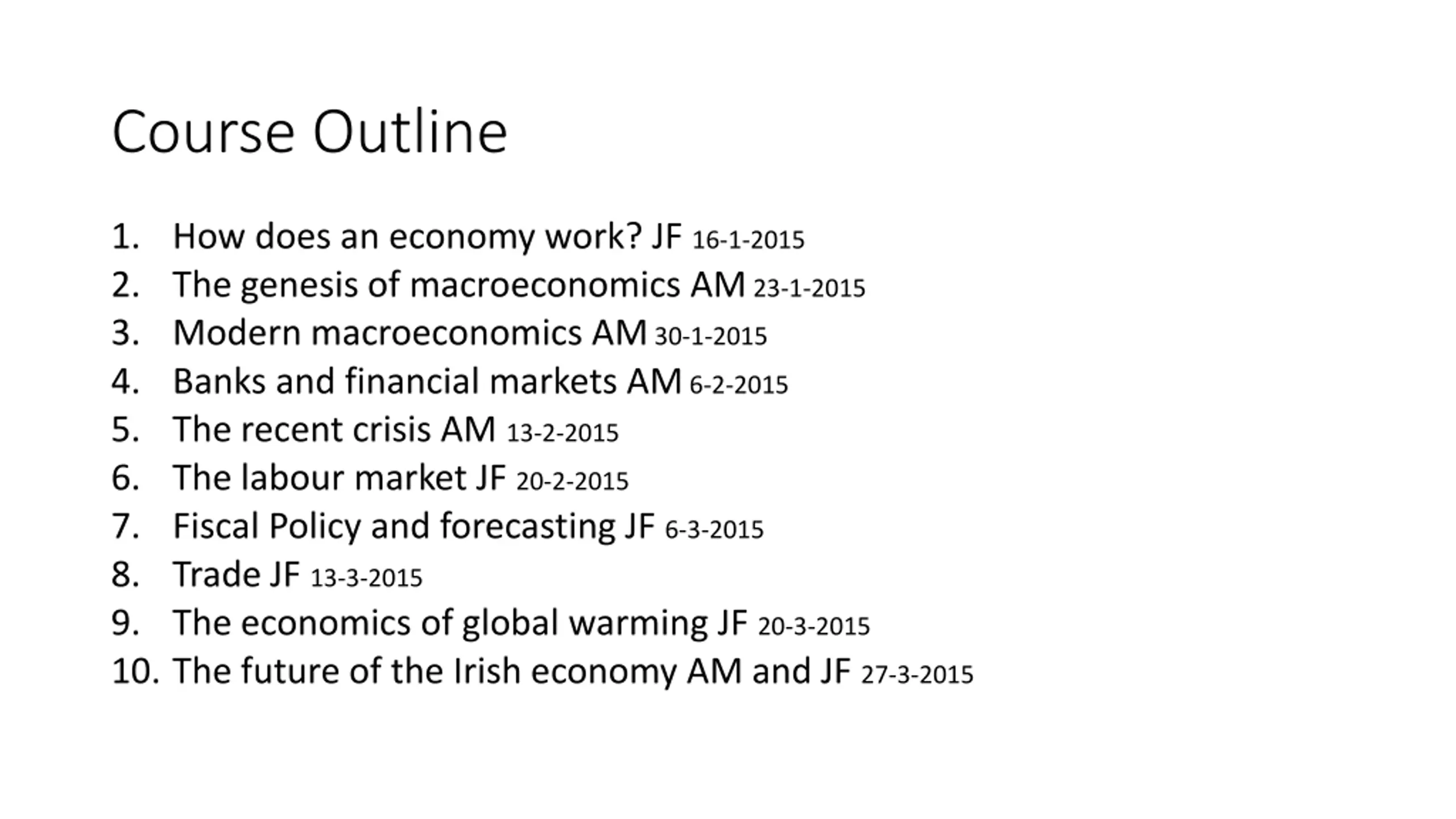 Course Outline

1. How does an economy work? JF 16-1-2015
2. The genesis of macroeconomics AM 23-1-2015
3. Modern macroeconomics AM 30-1-2015
4. Banks and financial markets AM 6-2-2015
5. The recent crisis AM 13-2-2015
6. The labour market JF 20-2-2015
7. Fiscal Policy and forecasting JF 6-3-2015
8. Trade JF 13-3-2015
9. The economics of global warming JF 20-3-2015
10. The future of the Irish economy AM and JF 27-3-2015